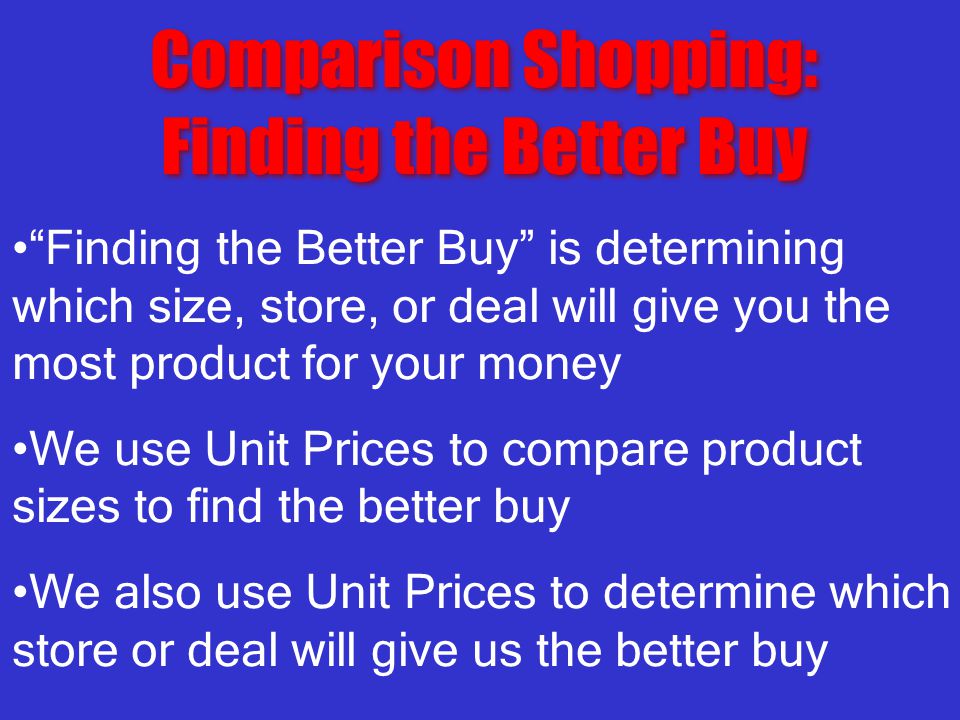 Comparison Shopping:
Finding the Better Buy

•“Finding the Better Buy” is determining which size, store, or deal will give you the most product for your money

•We use Unit Prices to compare product sizes to find the better buy

•We also use Unit Prices to determine which store or deal will give us the better buy